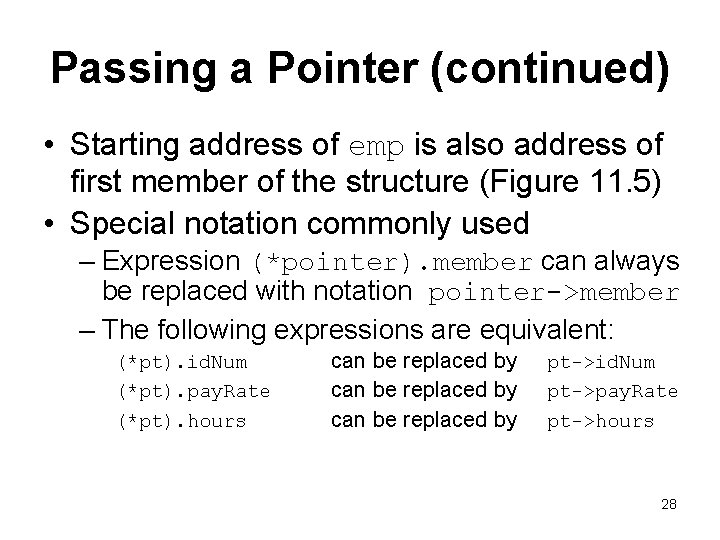 Passing a Pointer (continued)

• Starting address of emp is also address of first member of the structure (Figure 11.5)

• Special notation commonly used

– Expression (*pointer).member can always be replaced with notation pointer->member

– The following expressions are equivalent:

(*pt).idNum can be replaced by pt->idNum

(*pt).payRate can be replaced by pt->payRate

(*pt).hours can be replaced by pt->hours

28